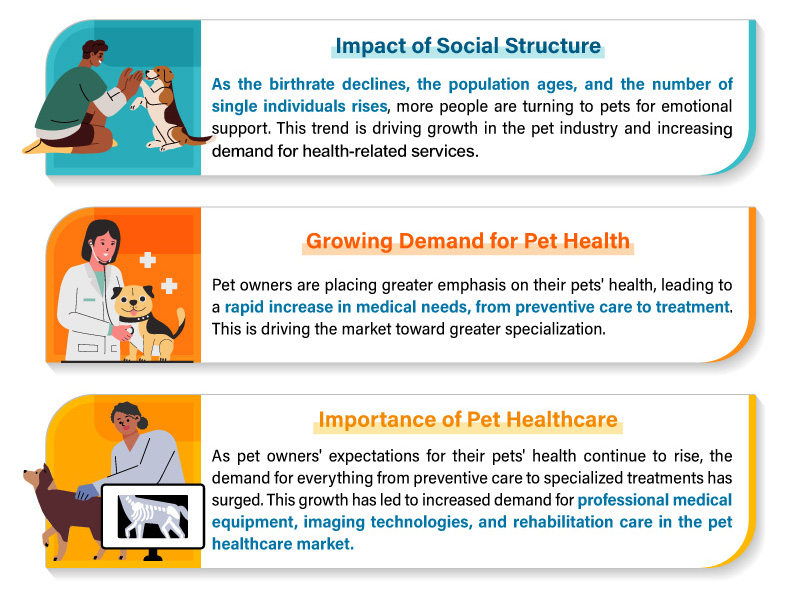 Impact of Social Structure

As the birthrate declines, the population ages, and the number of single individuals rises, more people are turning to pets for emotional support. This trend is driving growth in the pet industry and increasing demand for health-related services.

Growing Demand for Pet Health

Pet owners are placing greater emphasis on their pets' health, leading to a rapid increase in medical needs, from preventive care to treatment. This is driving the market toward greater specialization.

Importance of Pet Healthcare

As pet owners' expectations for their pets' health continue to rise, the demand for everything from preventive care to specialized treatments has surged. This growth has led to increased demand for professional medical equipment, imaging technologies, and rehabilitation care in the pet healthcare market.